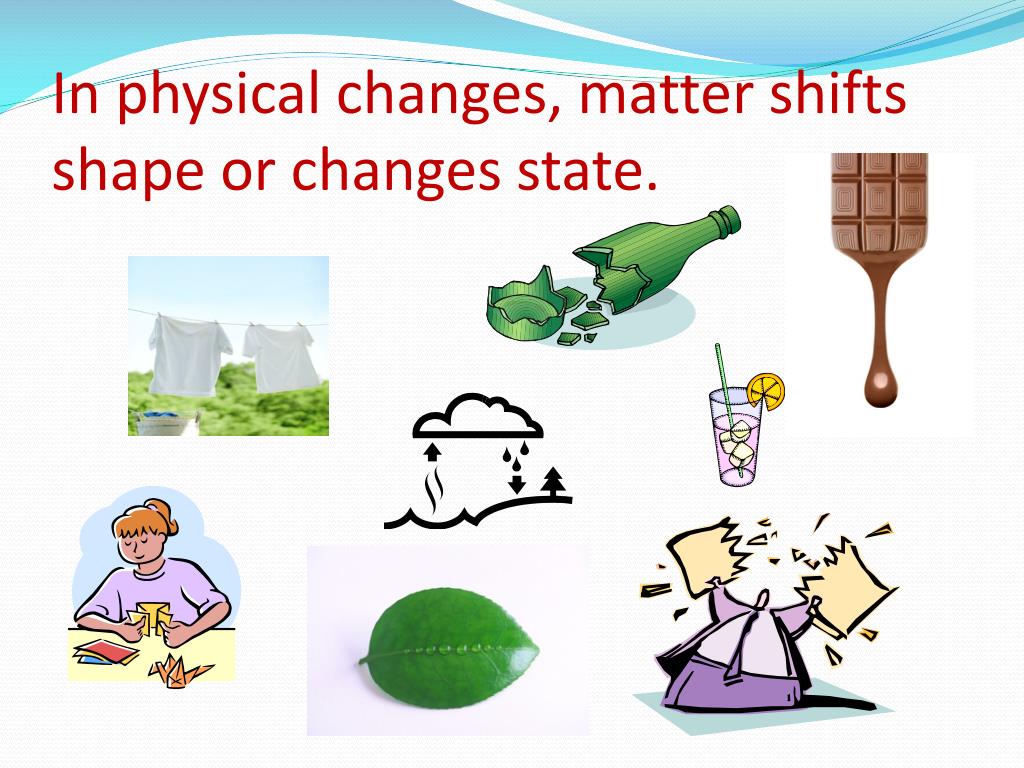 In physical changes, matter shifts shape or changes state.